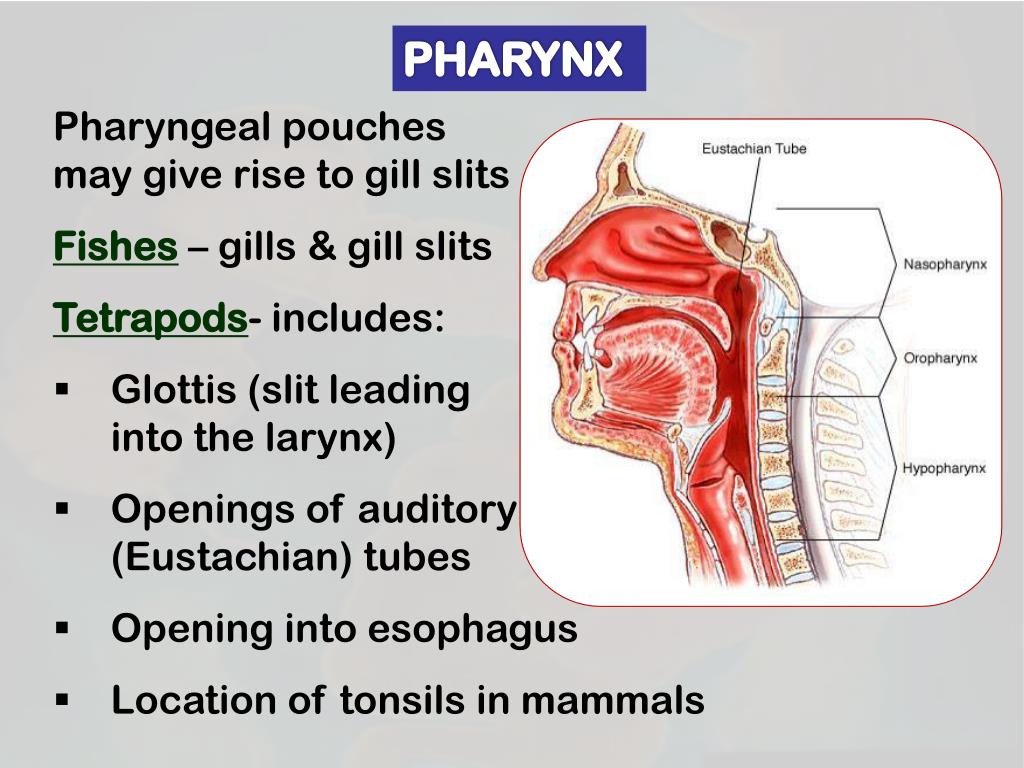 PHARYNX

Pharyngeal pouches may give rise to gill slits

Fishes – gills & gill slits

Tetrapods- includes:

▪ Glottis (slit leading into the larynx)

▪ Openings of auditory (Eustachian) tubes

▪ Opening into esophagus

▪ Location of tonsils in mammals

Eustachian Tube
Nasopharynx
Oropharynx
Hypopharynx